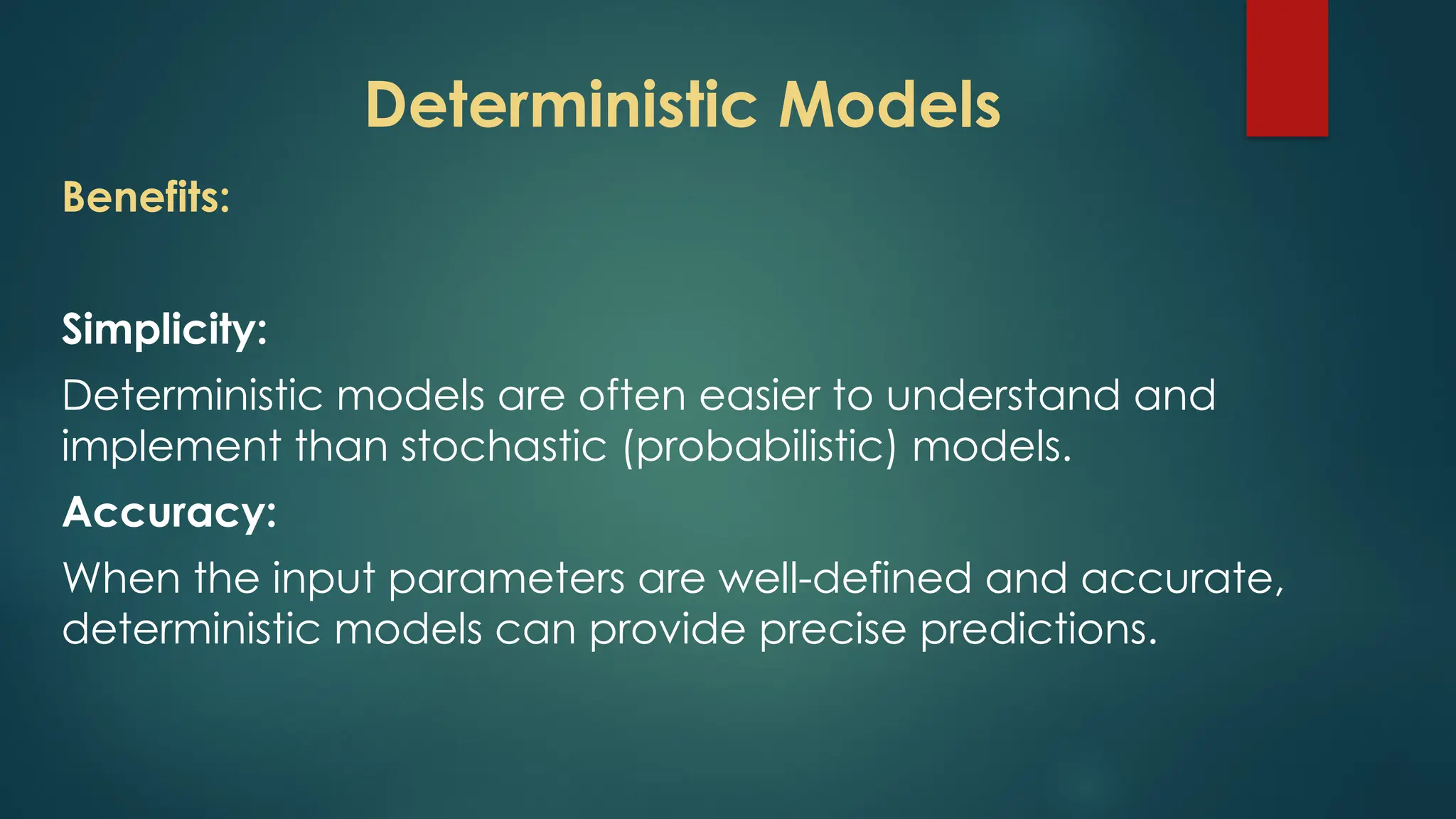 Deterministic Models

Benefits:

Simplicity:

Deterministic models are often easier to understand and implement than stochastic (probabilistic) models.

Accuracy:

When the input parameters are well-defined and accurate, deterministic models can provide precise predictions.